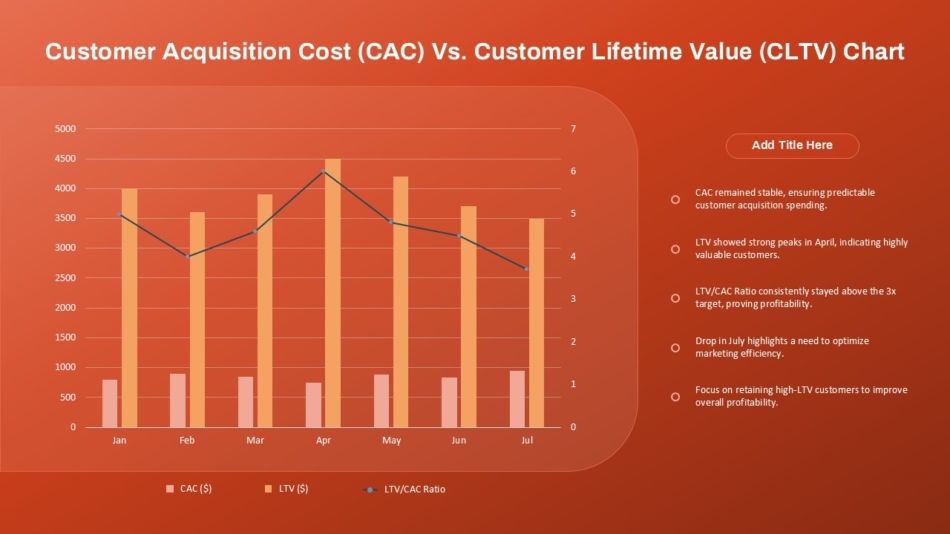 Customer Acquisition Cost (CAC) Vs. Customer Lifetime Value (CLTV) Chart

5000
4500
4000
3500
3000
2500
2000
1500
1000
500
0

7
6
5
4
3
2
1
0

Jan Feb Mar Apr May Jun Jul

CAC ($) LTV ($) LTV/CAC Ratio

Add Title Here

CAC remained stable, ensuring predictable customer acquisition spending.

LTV showed strong peaks in April, indicating highly valuable customers.

LTV/CAC Ratio consistently stayed above the 3x target, proving profitability.

Drop in July highlights a need to optimize marketing efficiency.

Focus on retaining high-LTV customers to improve overall profitability.